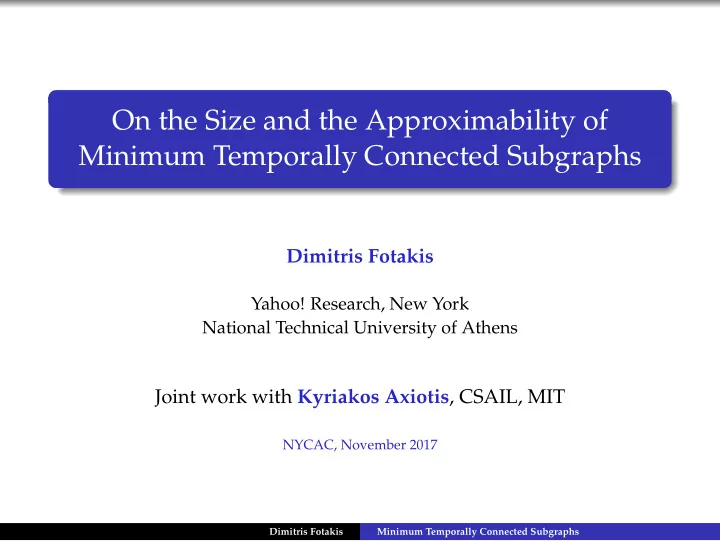 On the Size and the Approximability of Minimum Temporally Connected Subgraphs

Dimitris Fotakis

Yahoo! Research, New York
National Technical University of Athens

Joint work with Kyriakos Axiotis, CSAIL, MIT

NYCAC, November 2017

Dimitris Fotakis Minimum Temporally Connected Subgraphs